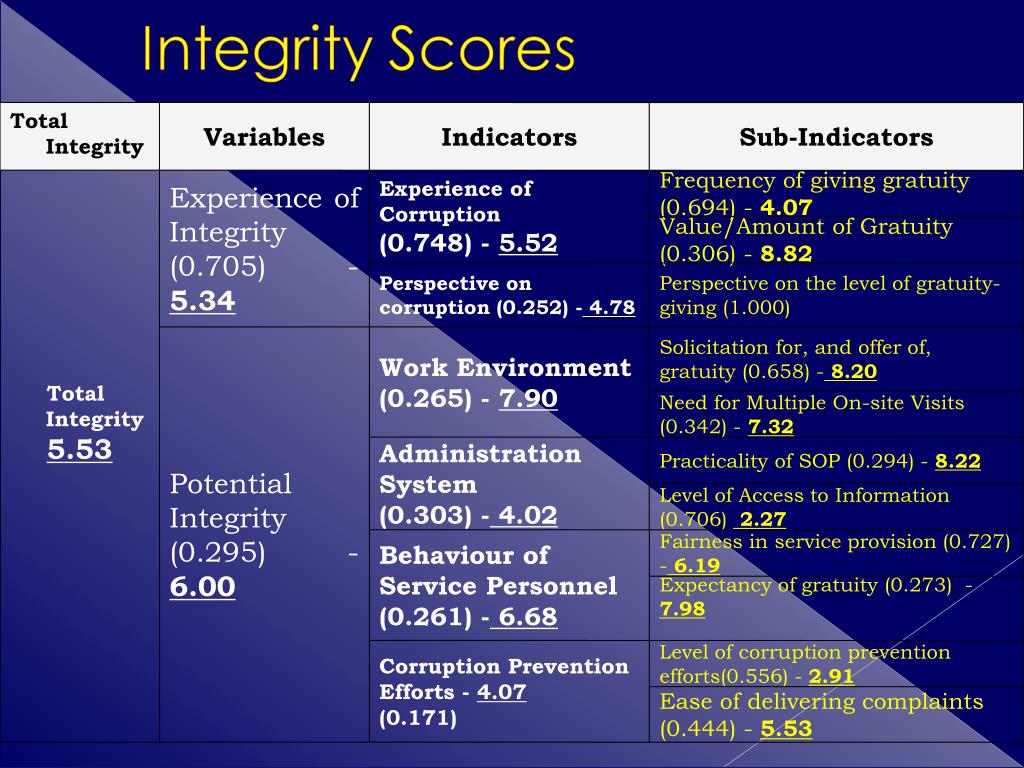 Integrity Scores

| Total Integrity | Variables | Indicators | Sub-Indicators |
|---|---|---|---|
| Total Integrity 5.53 | Experience of Integrity (0.705) - 5.34 | Experience of Corruption (0.748) - 5.52 | Frequency of giving gratuity (0.694) - 4.07 |
| | | | Value/Amount of Gratuity (0.306) - 8.82 |
| | | Perspective on corruption (0.252) - 4.78 | Perspective on the level of gratuity-giving (1.000) |
| | Potential Integrity (0.295) - 6.00 | Work Environment (0.265) - 7.90 | Solicitation for, and offer of, gratuity (0.658) - 8.20 |
| | | | Need for Multiple On-site Visits (0.342) - 7.32 |
| | | Administration System (0.303) - 4.02 | Practicality of SOP (0.294) - 8.22 |
| | | | Level of Access to Information (0.706) 2.27 |
| | | Behaviour of Service Personnel (0.261) - 6.68 | Fairness in service provision (0.727) - 6.19 |
| | | | Expectancy of gratuity (0.273) - 7.98 |
| | | Corruption Prevention Efforts - 4.07 (0.171) | Level of corruption prevention efforts(0.556) - 2.91 |
| | | | Ease of delivering complaints (0.444) - 5.53 |